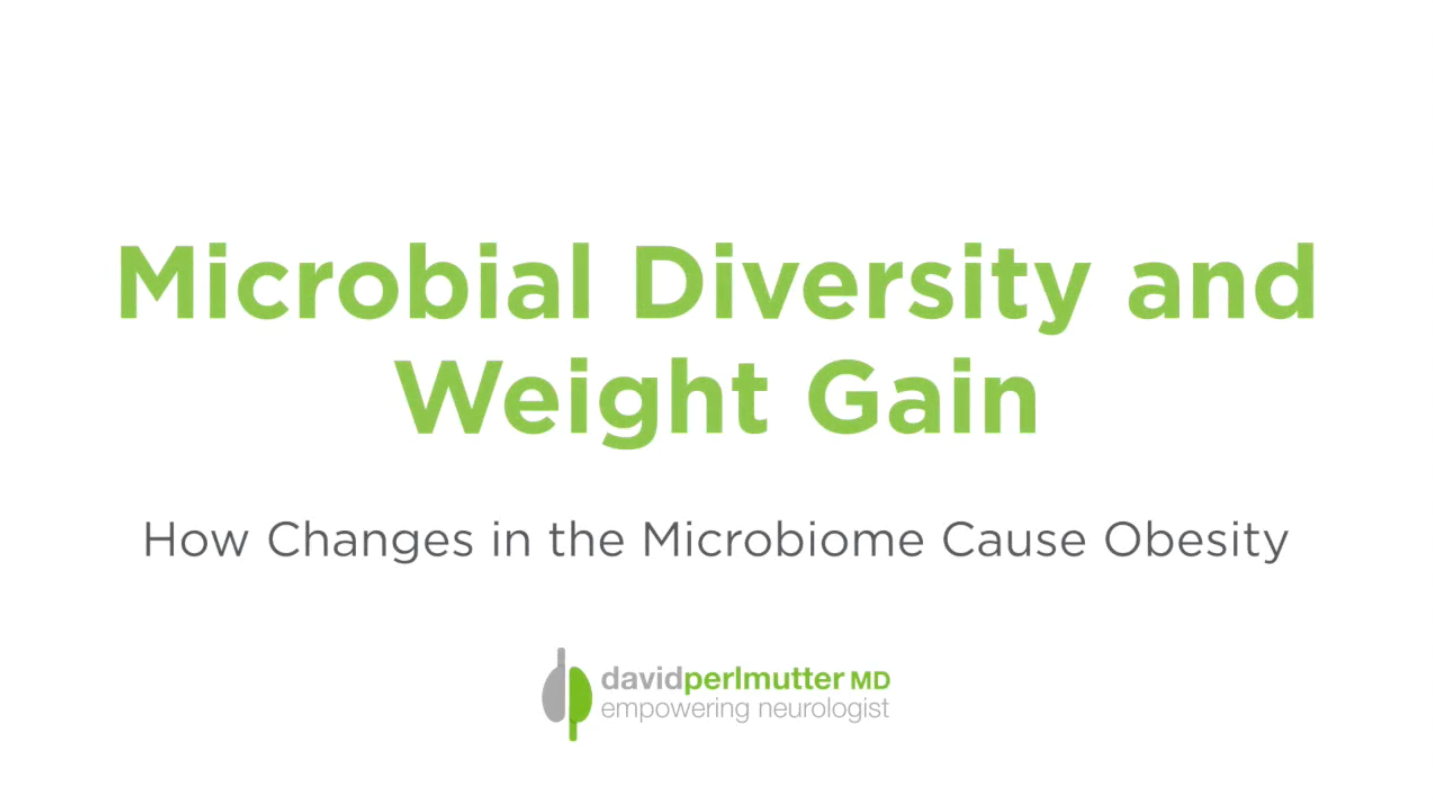 Microbial Diversity and Weight Gain

How Changes in the Microbiome Cause Obesity

davidperlmutter MD
empowering neurologist